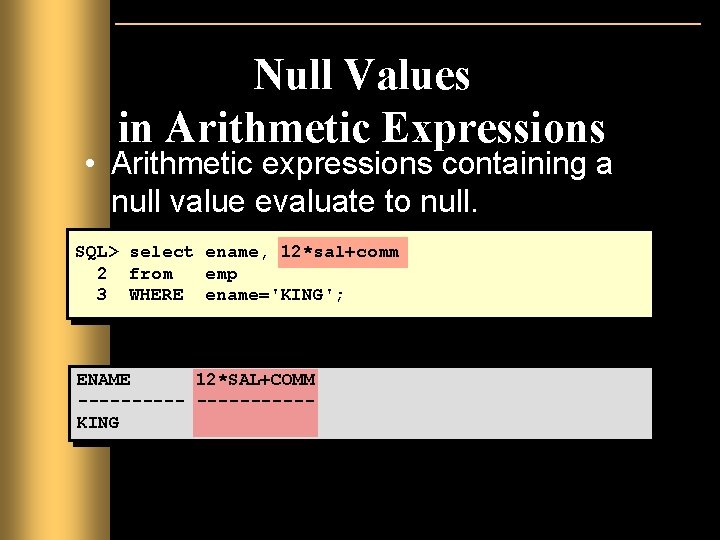 Null Values
in Arithmetic Expressions

• Arithmetic expressions containing a null value evaluate to null.

SQL> select ename, 12*sal+comm
  2  from   emp
  3  WHERE  ename='KING';

ENAME      12*SAL+COMM
---------- -----------
KING